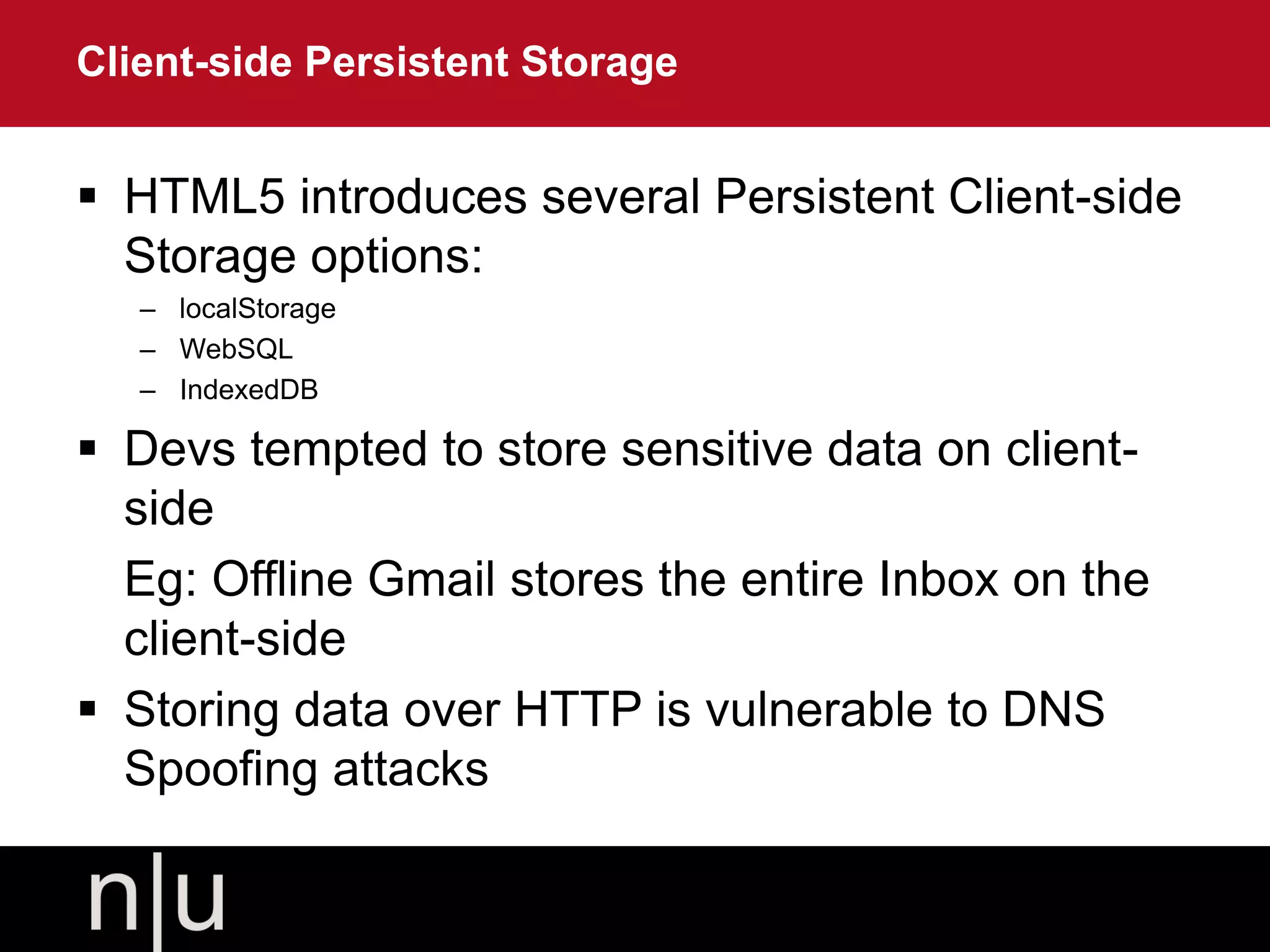 Client-side Persistent Storage

▪ HTML5 introduces several Persistent Client-side Storage options:

– localStorage
– WebSQL
– IndexedDB

▪ Devs tempted to store sensitive data on client-side

Eg: Offline Gmail stores the entire Inbox on the client-side

▪ Storing data over HTTP is vulnerable to DNS Spoofing attacks

n|u